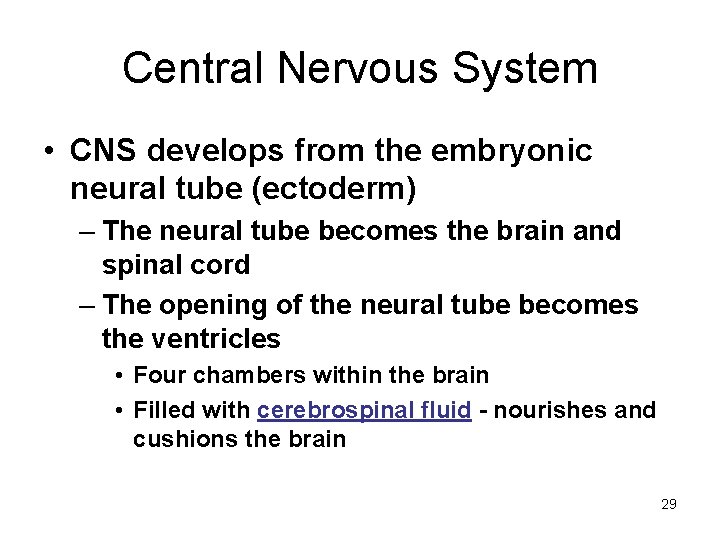 Central Nervous System

• CNS develops from the embryonic neural tube (ectoderm)

– The neural tube becomes the brain and spinal cord

– The opening of the neural tube becomes the ventricles

• Four chambers within the brain

• Filled with cerebrospinal fluid - nourishes and cushions the brain

29